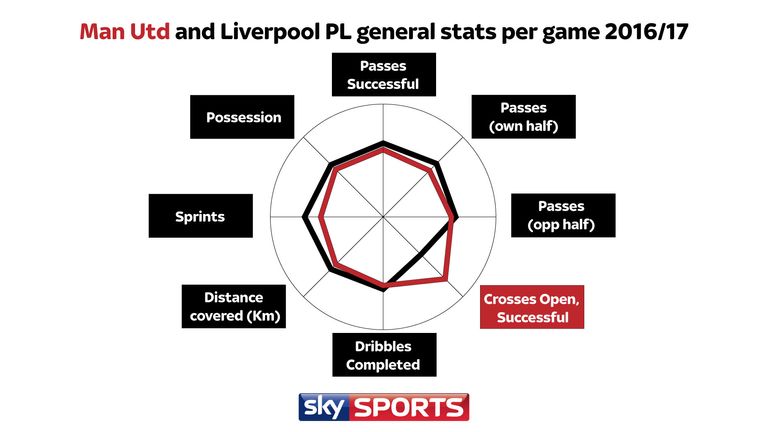 Man Utd and Liverpool PL general stats per game 2016/17

Passes Successful

Passes (own half)

Passes (opp half)

Crosses Open, Successful

Dribbles Completed

Distance covered (Km)

Sprints

Possession

sky SPORTS